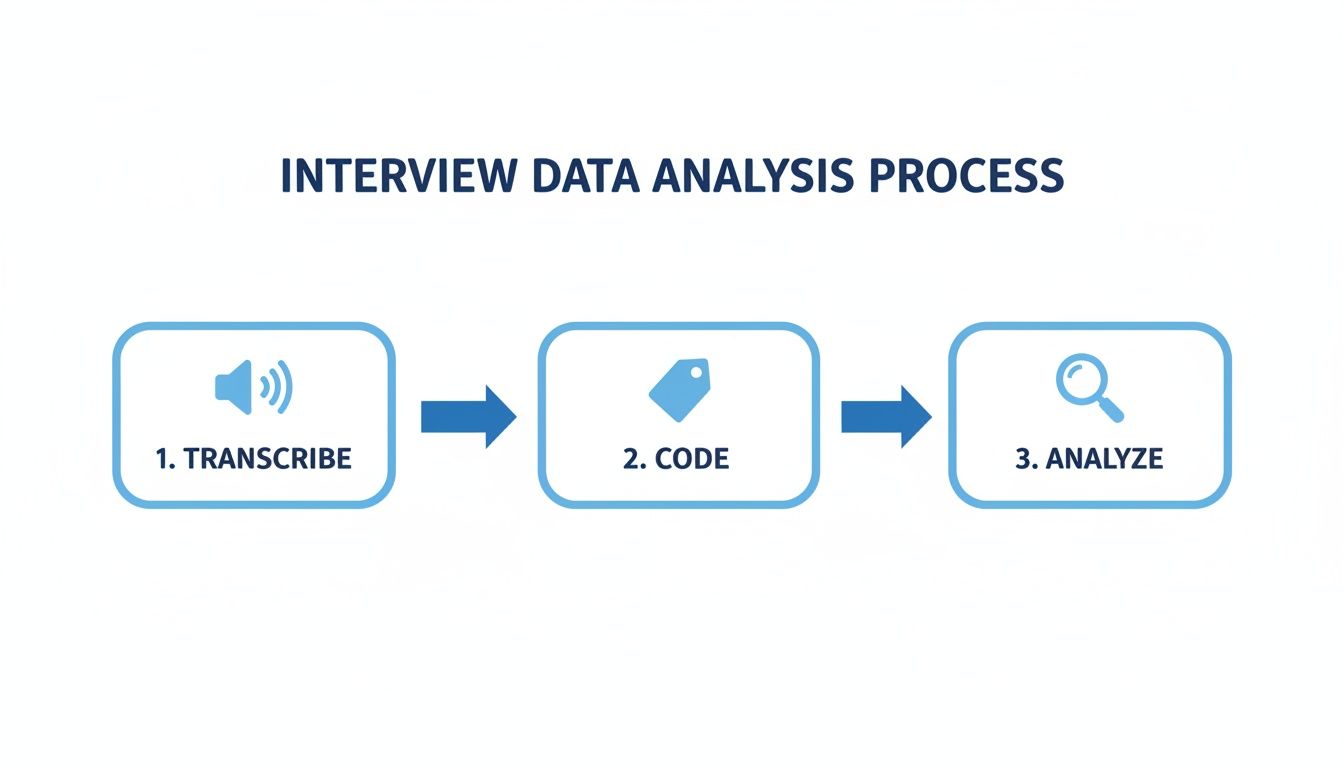 INTERVIEW DATA ANALYSIS PROCESS

1. TRANSCRIBE

2. CODE

3. ANALYZE